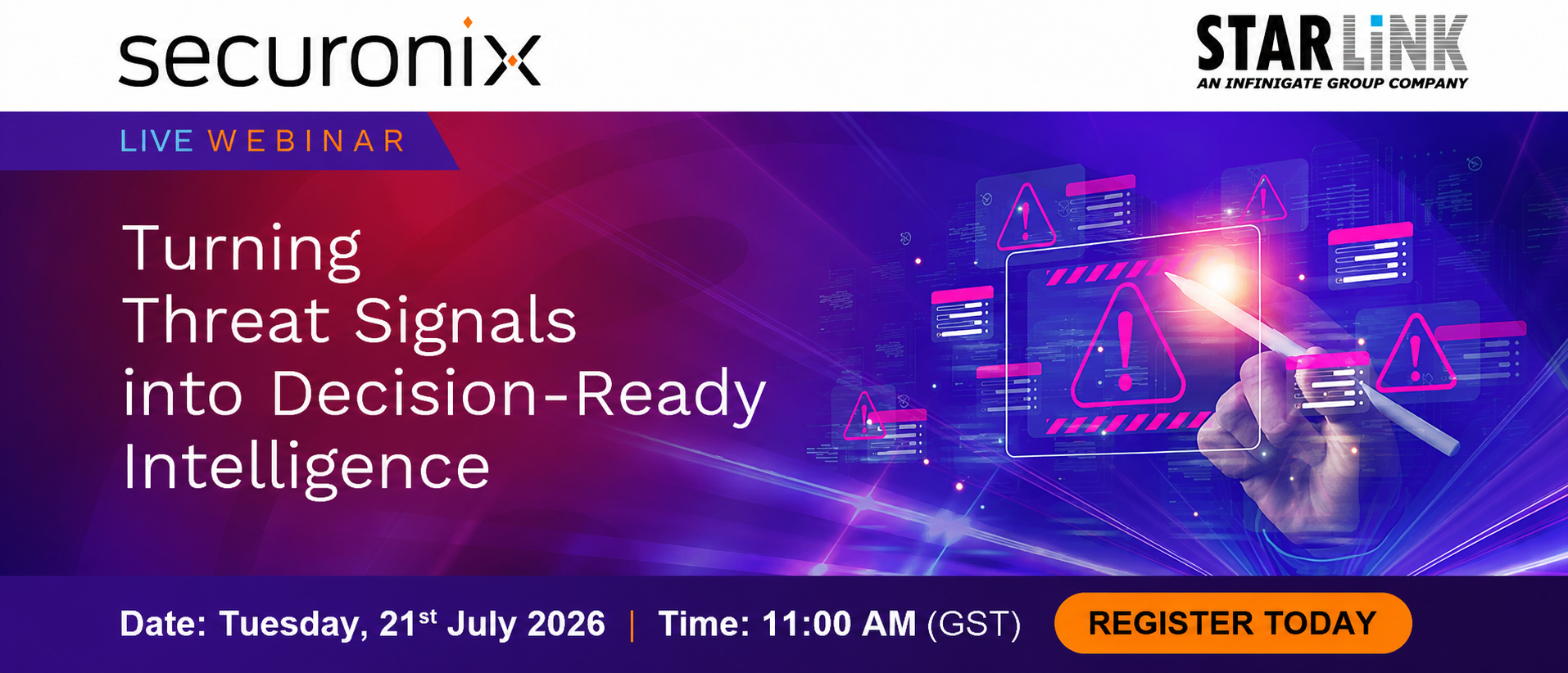 securonix

STARLINK
AN INFINIGATE GROUP COMPANY

LIVE WEBINAR

Turning
Threat Signals
into Decision-Ready
Intelligence

Date: Tuesday, 21st July 2026 | Time: 11:00 AM (GST)

REGISTER TODAY